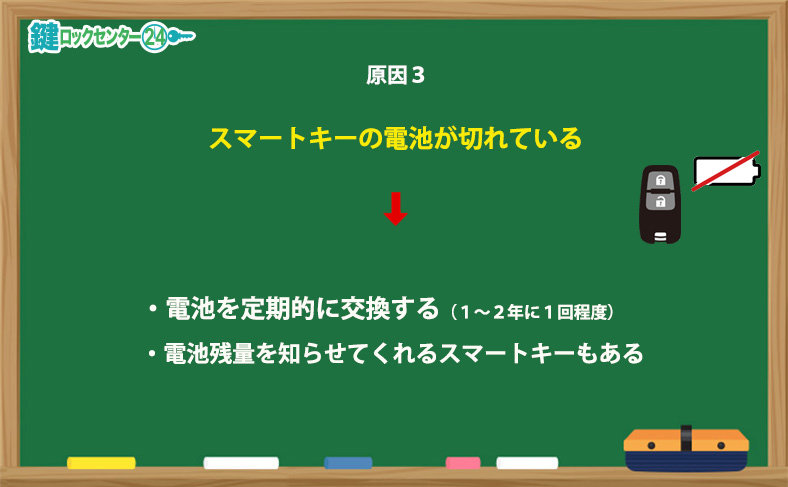 鍵ロックセンター24

原因３

スマートキーの電池が切れている

・電池を定期的に交換する（１～２年に１回程度）

・電池残量を知らせてくれるスマートキーもある